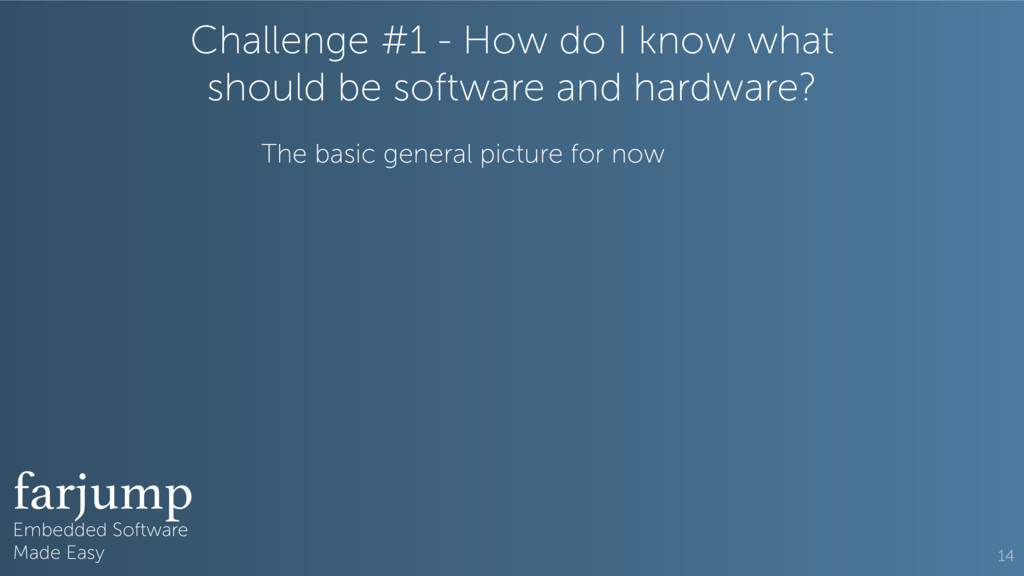 Challenge #1 - How do I know what should be software and hardware?

The basic general picture for now

farjump
Embedded Software
Made Easy

14